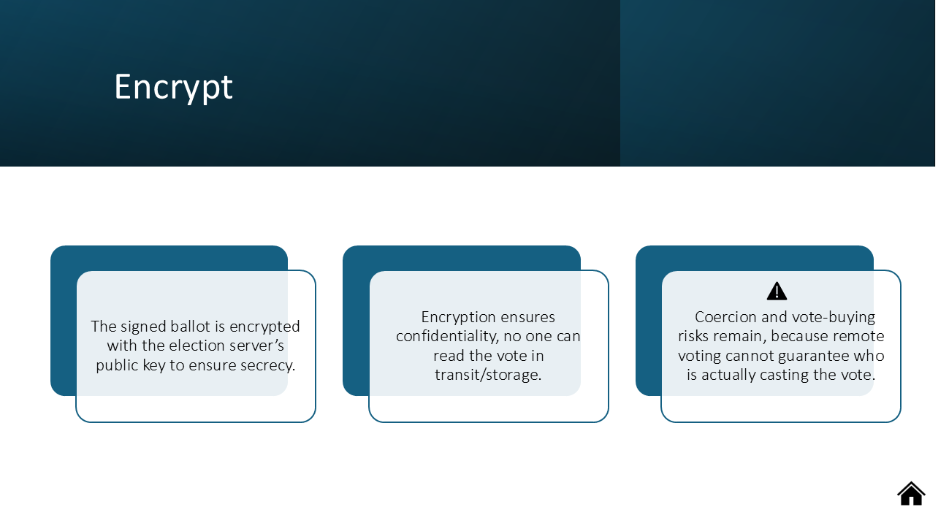 Encrypt

The signed ballot is encrypted with the election server's public key to ensure secrecy.

Encryption ensures confidentiality, no one can read the vote in transit/storage.

Coercion and vote-buying risks remain, because remote voting cannot guarantee who is actually casting the vote.